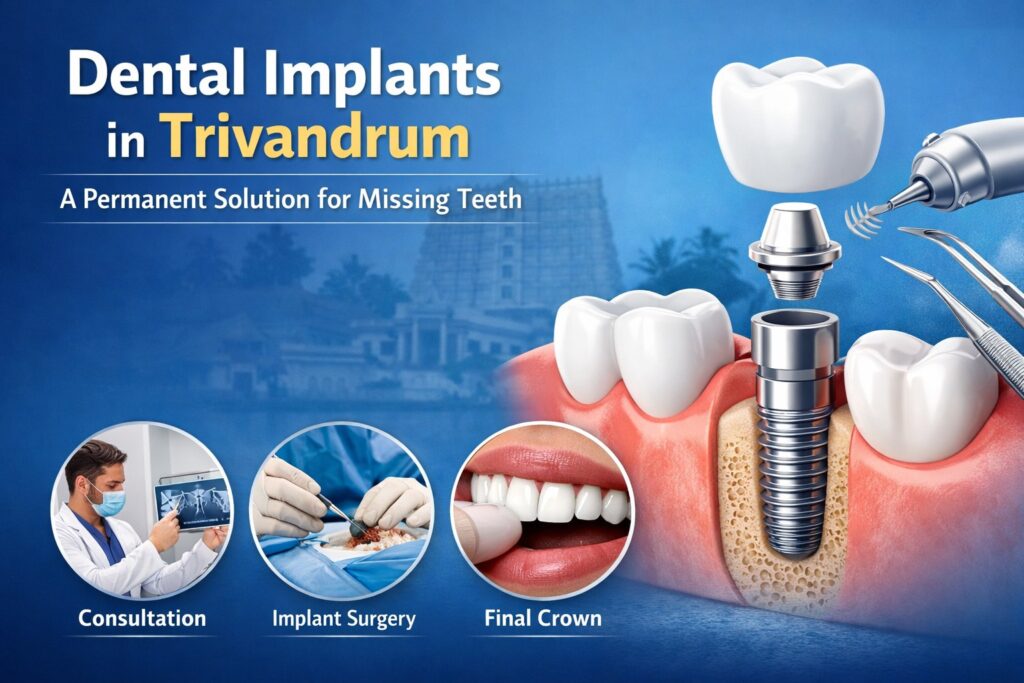 Dental Implants in Trivandrum

A Permanent Solution for Missing Teeth

Consultation

Implant Surgery

Final Crown